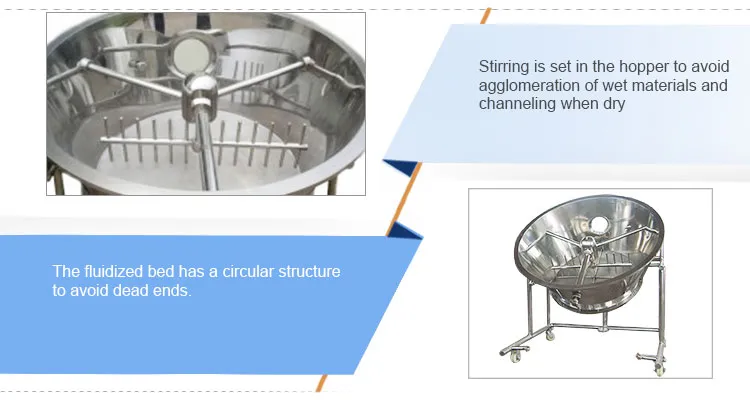 Stirring is set in the hopper to avoid agglomeration of wet materials and channeling when dry

The fluidized bed has a circular structure to avoid dead ends.